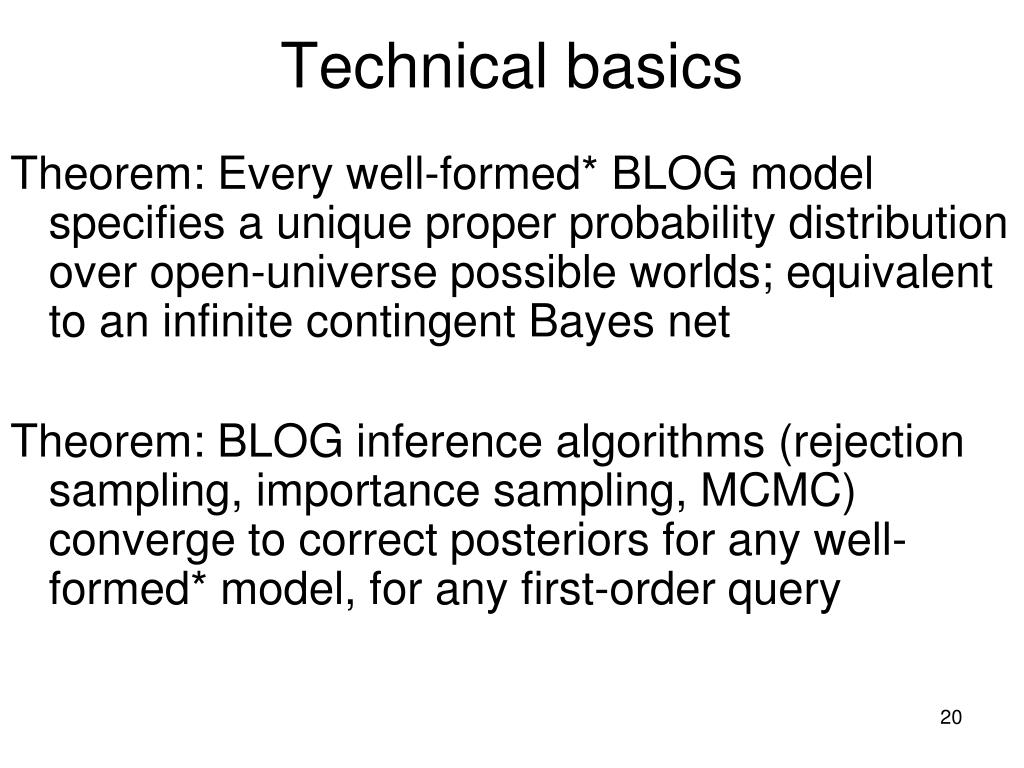 Technical basics

Theorem: Every well-formed* BLOG model specifies a unique proper probability distribution over open-universe possible worlds; equivalent to an infinite contingent Bayes net

Theorem: BLOG inference algorithms (rejection sampling, importance sampling, MCMC) converge to correct posteriors for any well-formed* model, for any first-order query

20